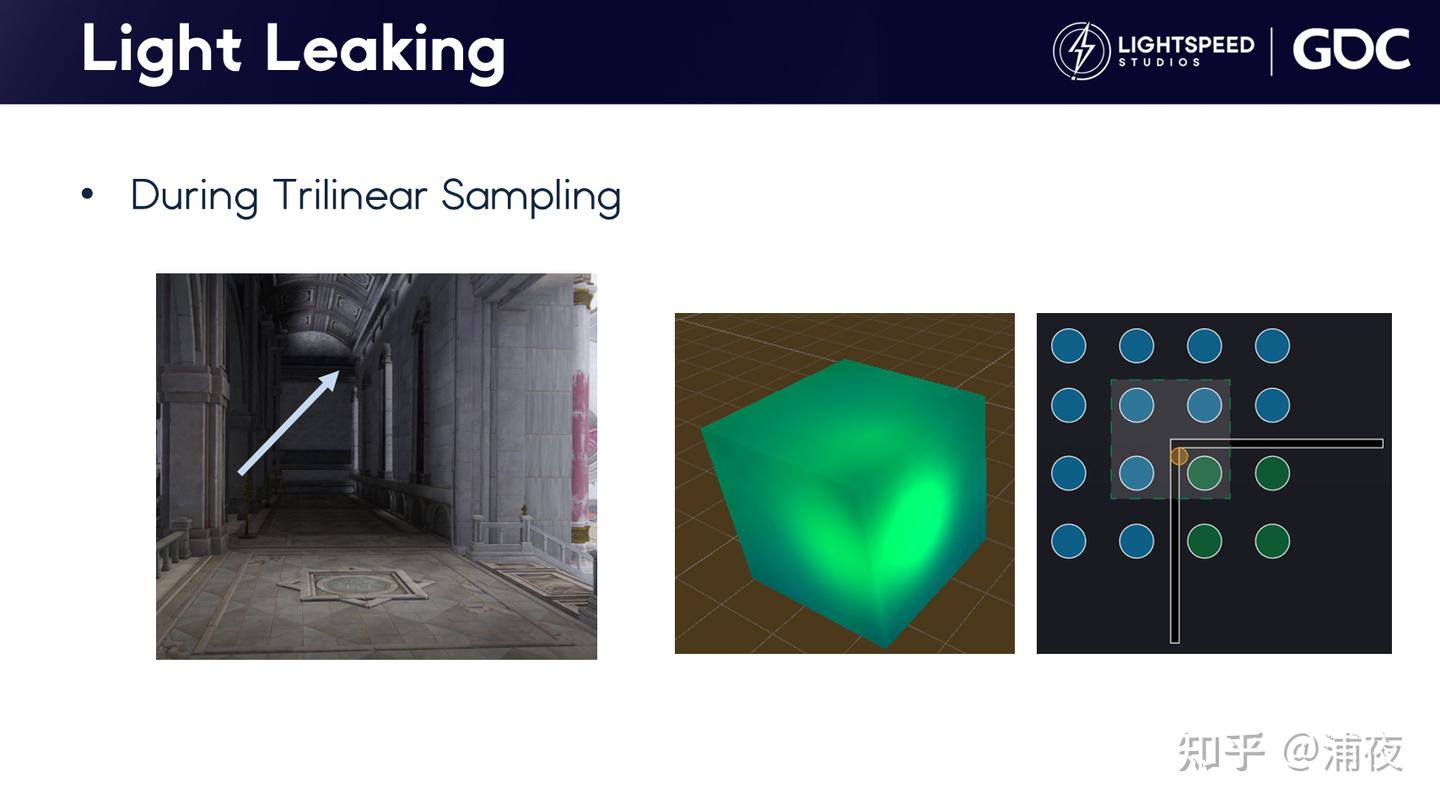 Light Leaking

LIGHTSPEED STUDIOS | GDC

• During Trilinear Sampling

知乎 @浦夜